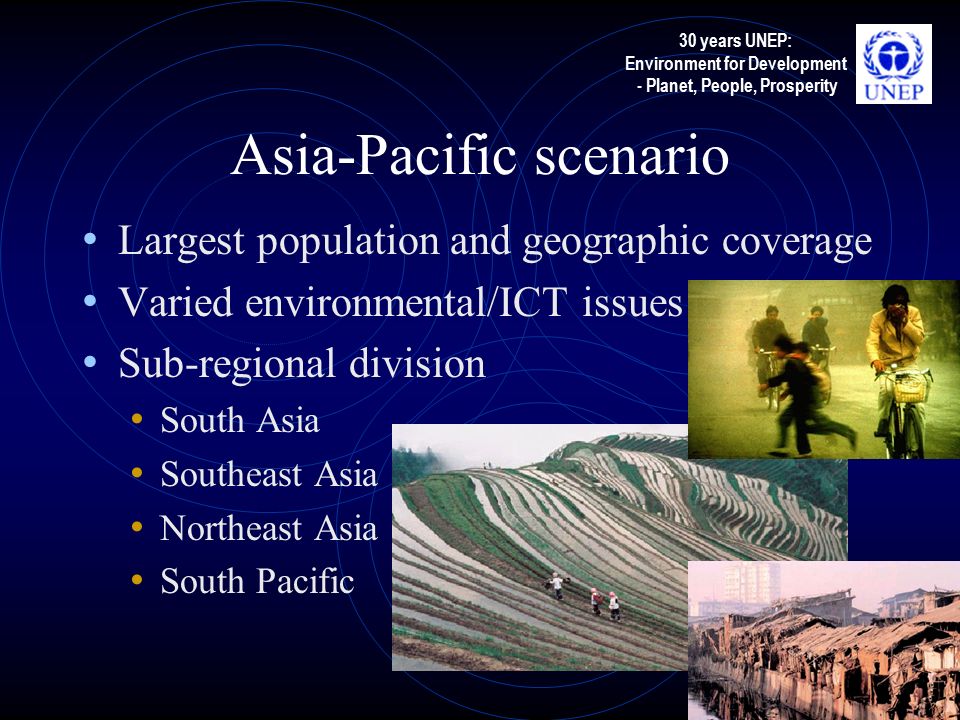 30 years UNEP:
Environment for Development
- Planet, People, Prosperity

UNEP

Asia-Pacific scenario

• Largest population and geographic coverage
• Varied environmental/ICT issues
• Sub-regional division
  • South Asia
  • Southeast Asia
  • Northeast Asia
  • South Pacific